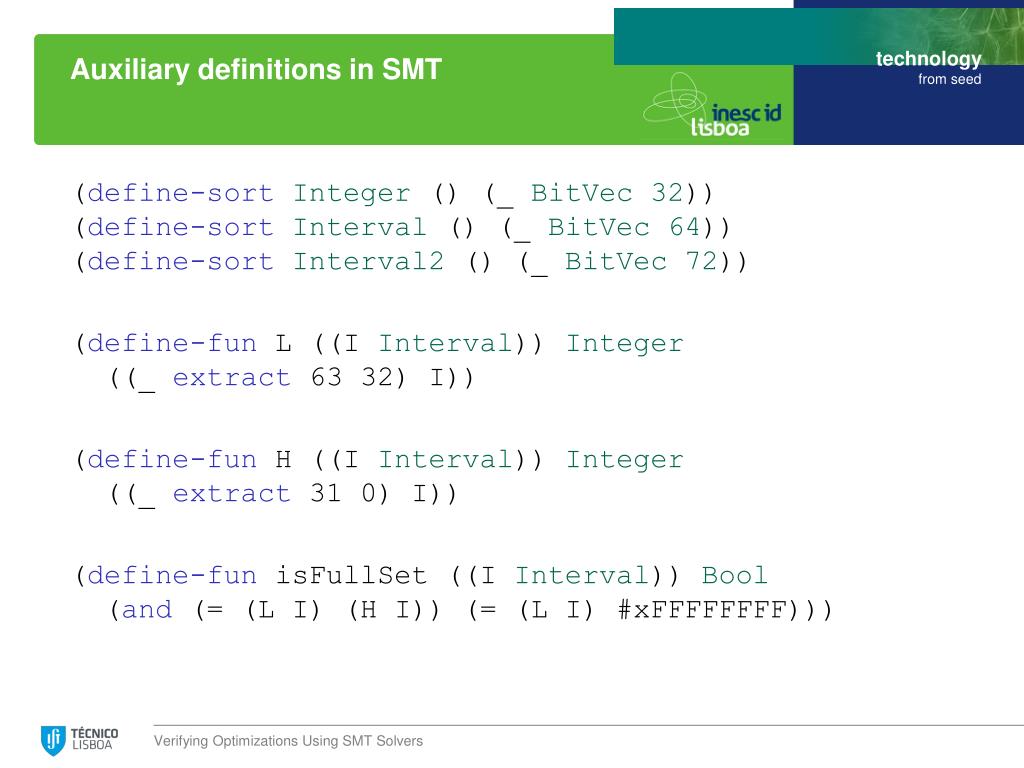 Auxiliary definitions in SMT

technology
from seed

inesc id
lisboa

(define-sort Integer () (_ BitVec 32))
(define-sort Interval () (_ BitVec 64))
(define-sort Interval2 () (_ BitVec 72))

(define-fun L ((I Interval)) Integer
((_ extract 63 32) I))

(define-fun H ((I Interval)) Integer
((_ extract 31 0) I))

(define-fun isFullSet ((I Interval)) Bool
(and (= (L I) (H I)) (= (L I) #xFFFFFFFF)))

TÉCNICO
LISBOA

Verifying Optimizations Using SMT Solvers